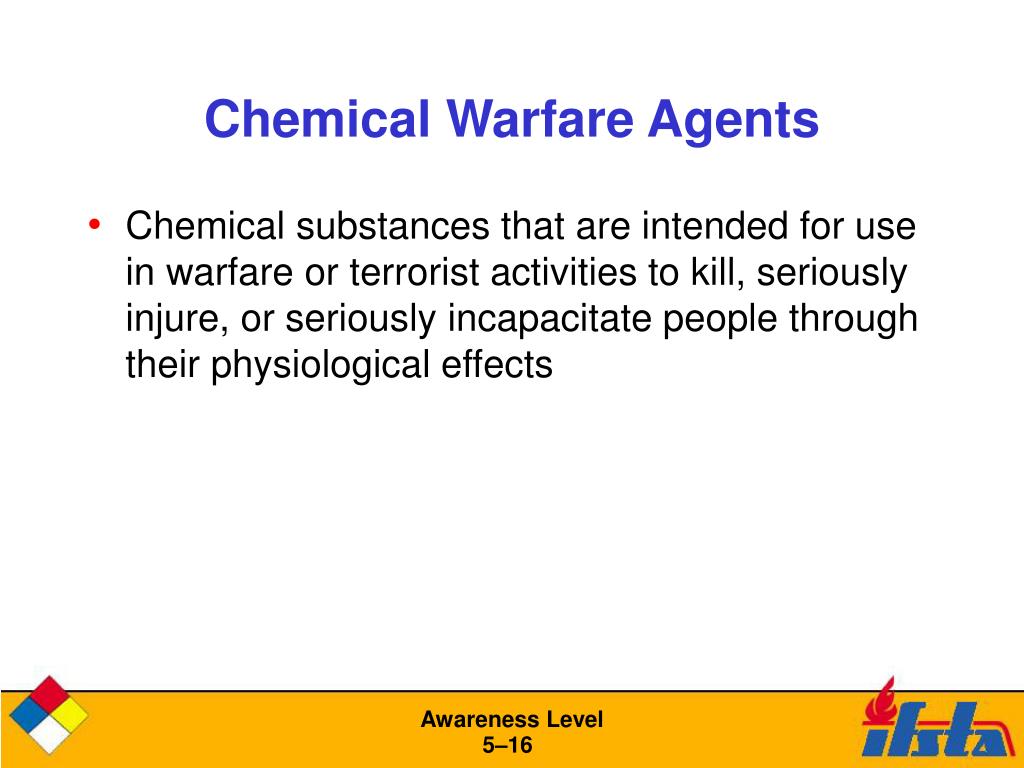 Chemical Warfare Agents

• Chemical substances that are intended for use in warfare or terrorist activities to kill, seriously injure, or seriously incapacitate people through their physiological effects

Awareness Level
5–16

ifsta